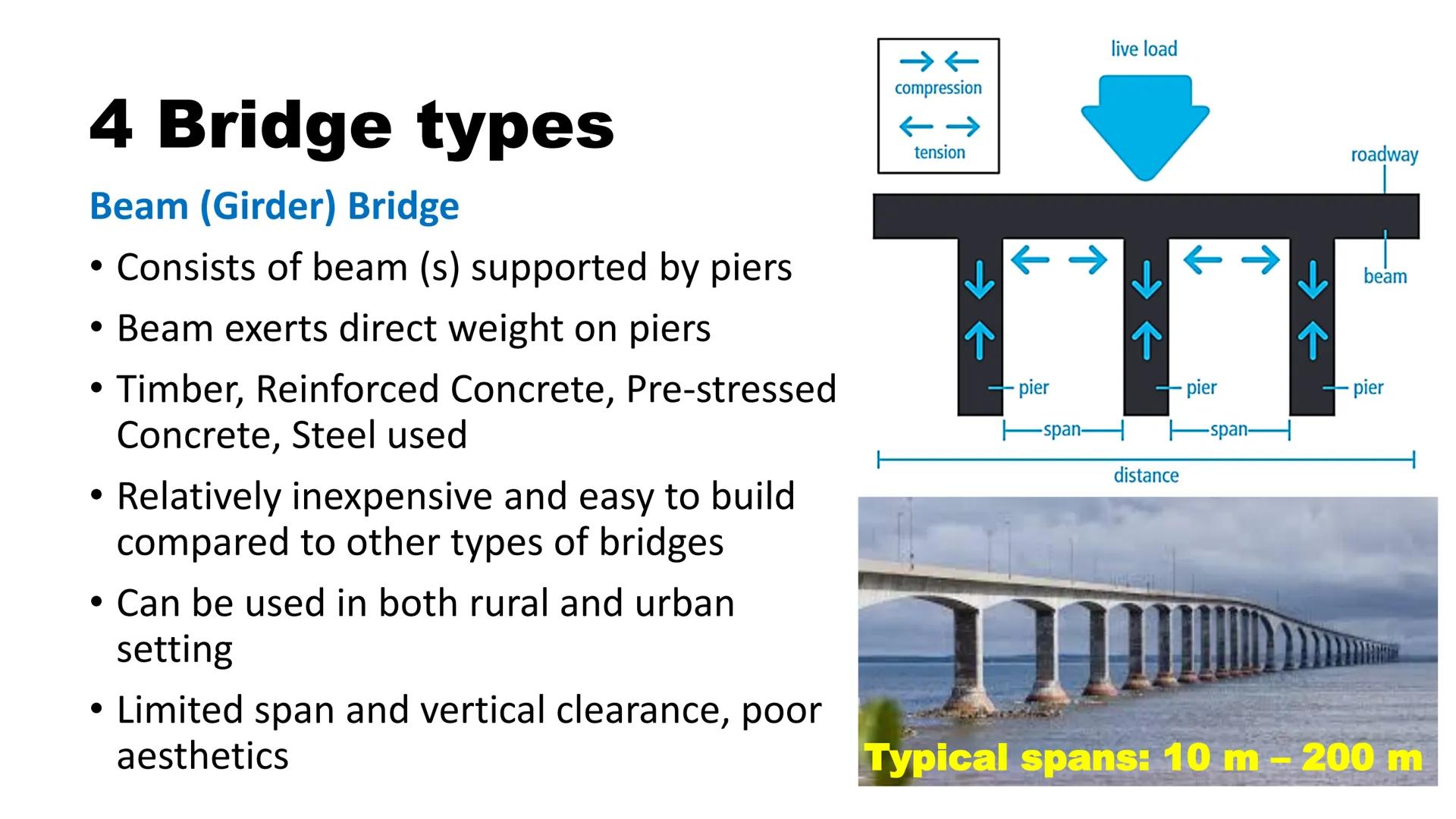 4 Bridge types

Beam (Girder) Bridge

• Consists of beam (s) supported by piers
• Beam exerts direct weight on piers
• Timber, Reinforced Concrete, Pre-stressed Concrete, Steel used
• Relatively inexpensive and easy to build compared to other types of bridges
• Can be used in both rural and urban setting
• Limited span and vertical clearance, poor aesthetics

compression
tension
live load
roadway
beam
pier
pier
pier
span
span
distance

Typical spans: 10 m – 200 m